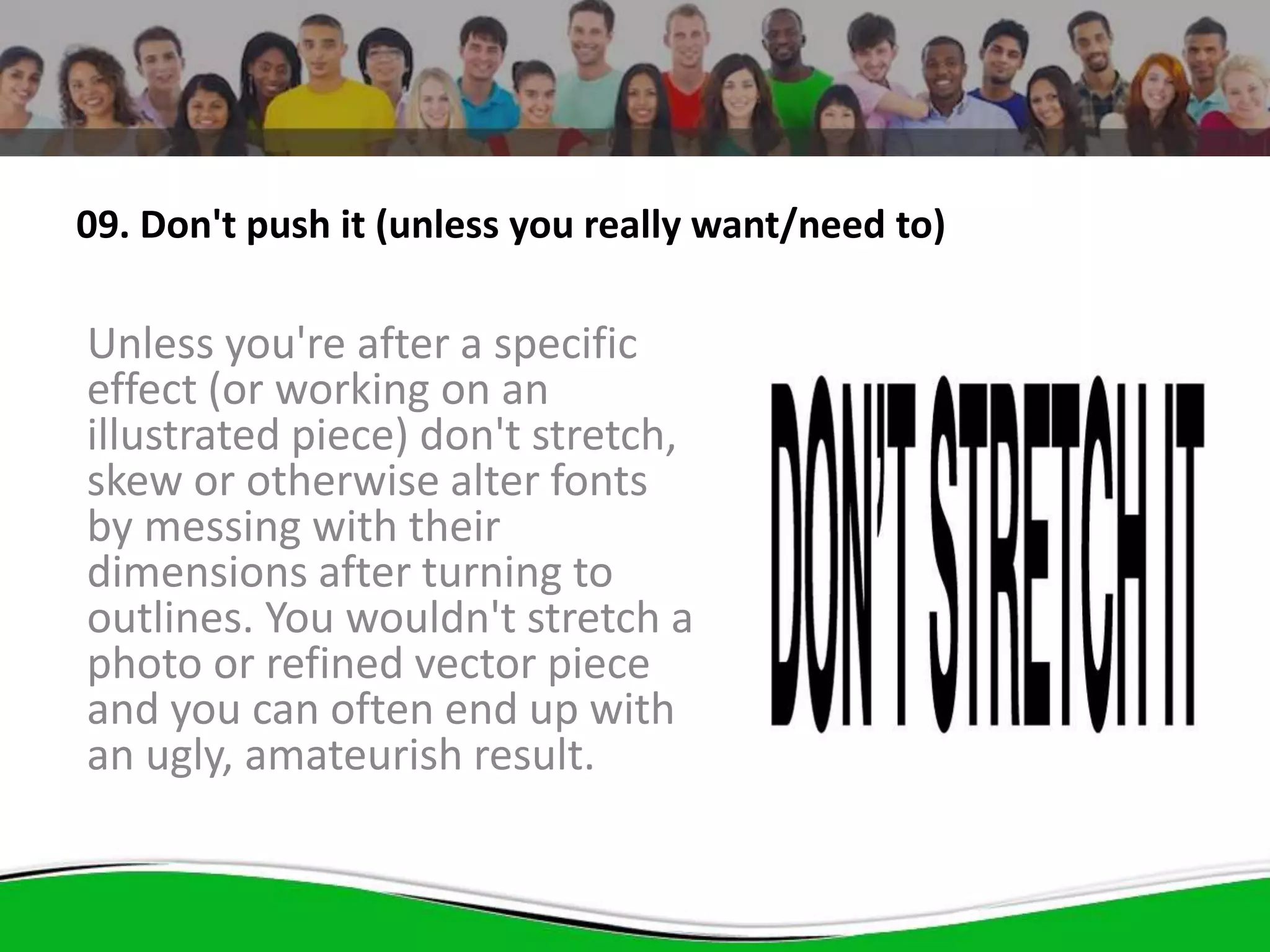 09. Don't push it (unless you really want/need to)

Unless you're after a specific effect (or working on an illustrated piece) don't stretch, skew or otherwise alter fonts by messing with their dimensions after turning to outlines. You wouldn't stretch a photo or refined vector piece and you can often end up with an ugly, amateurish result.

DON'T STRETCH IT